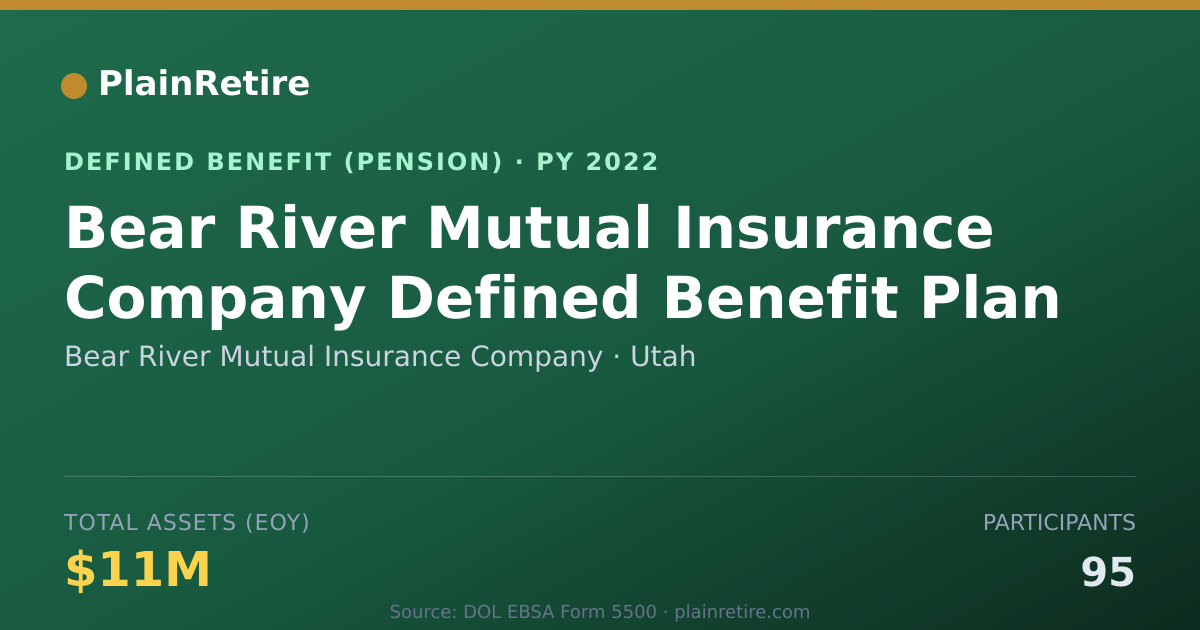 PlainRetire

DEFINED BENEFIT (PENSION) · PY 2022

Bear River Mutual Insurance Company Defined Benefit Plan

Bear River Mutual Insurance Company · Utah

TOTAL ASSETS (EOY)

$11M

PARTICIPANTS

95

Source: DOL EBSA Form 5500 · plainretire.com